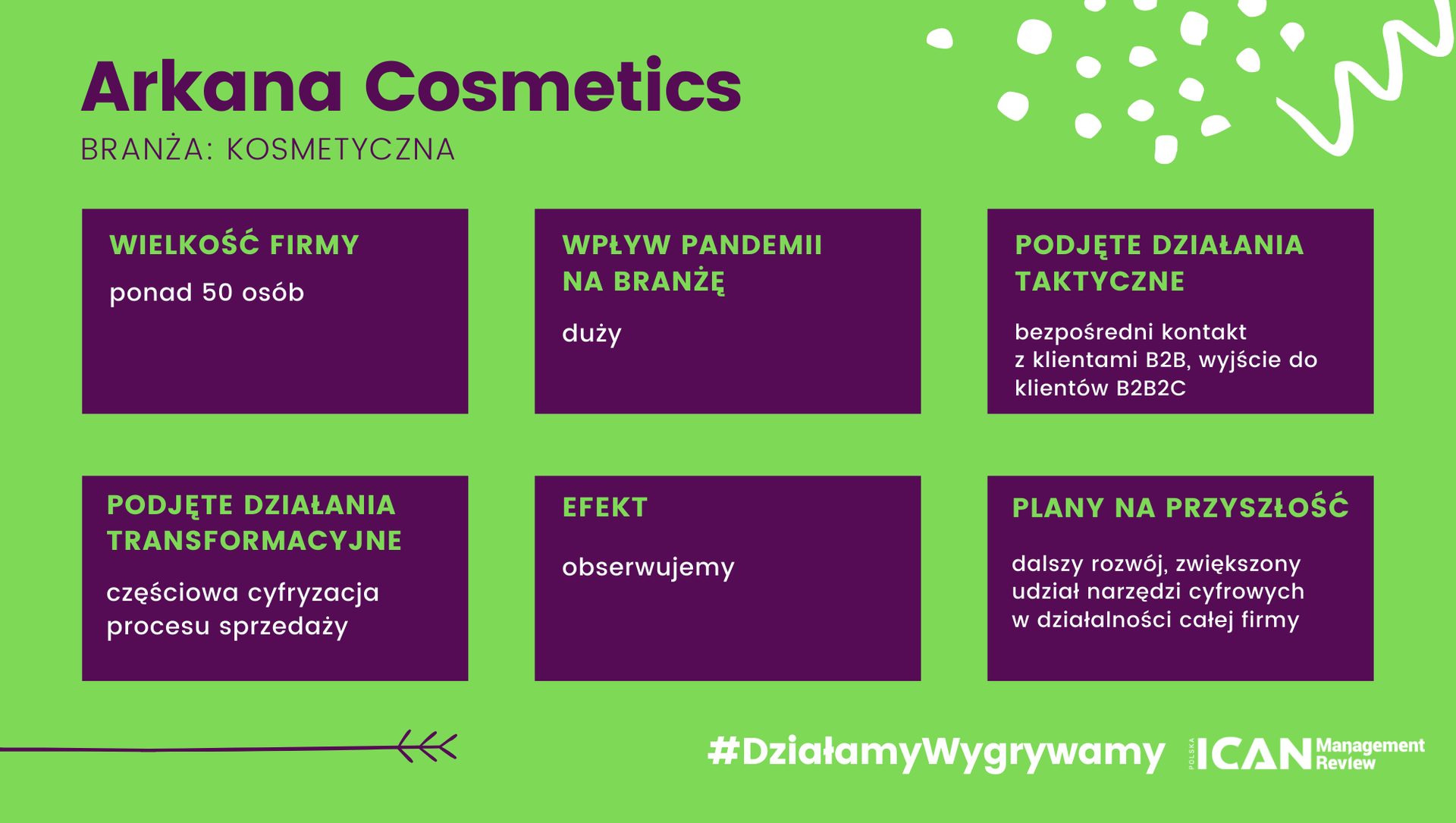 Arkana Cosmetics
BRANŻA: KOSMETYCZNA

WIELKOŚĆ FIRMY
ponad 50 osób

WPŁYW PANDEMII NA BRANŻĘ
duży

PODJĘTE DZIAŁANIA TAKTYCZNE
bezpośredni kontakt z klientami B2B, wyjście do klientów B2B2C

PODJĘTE DZIAŁANIA TRANSFORMACYJNE
częściowa cyfryzacja procesu sprzedaży

EFEKT
obserwujemy

PLANY NA PRZYSZŁOŚĆ
dalszy rozwój, zwiększony udział narzędzi cyfrowych w działalności całej firmy

#DziałamyWygrywamy POLSKA ICAN Management Review